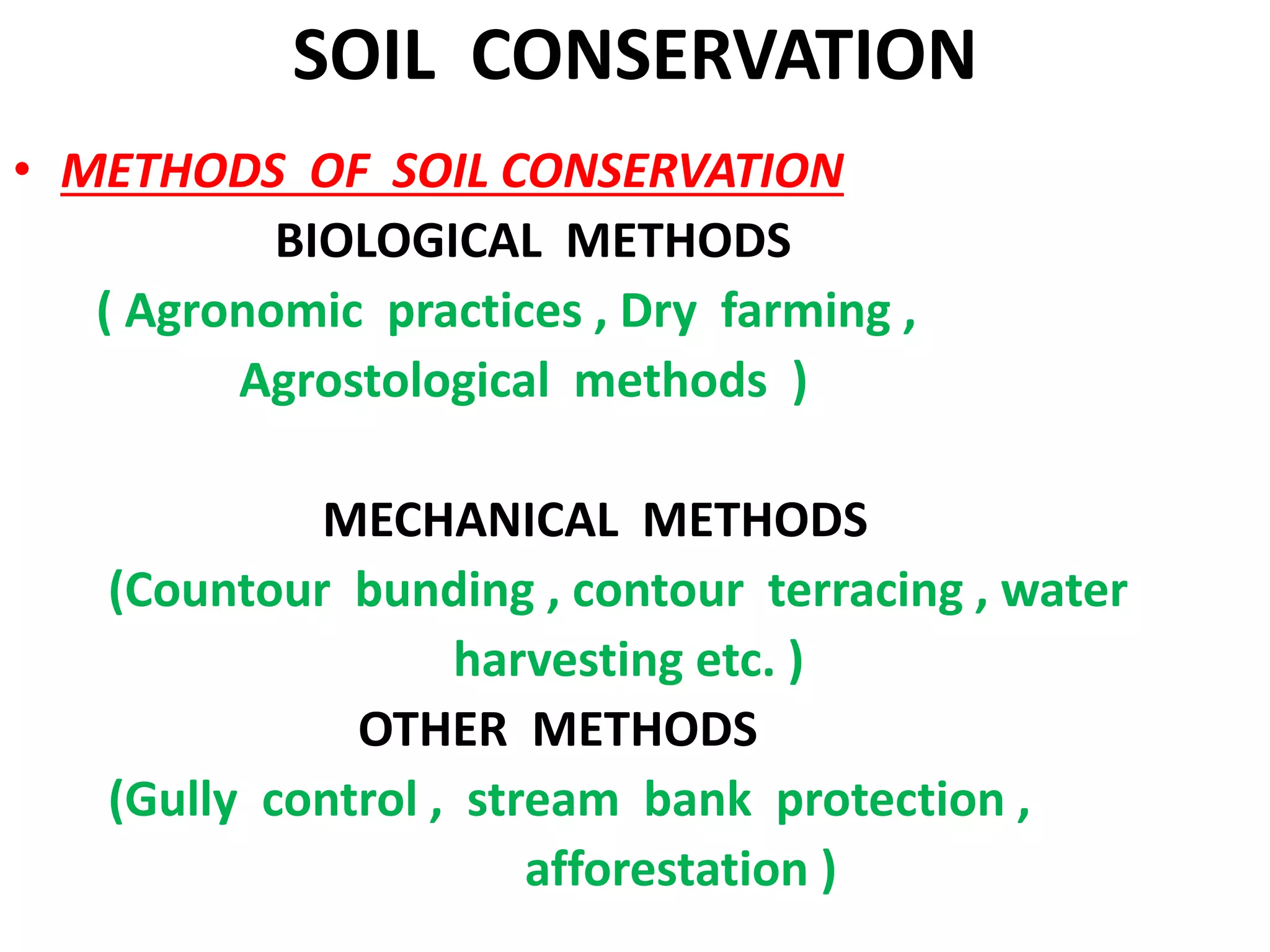 SOIL CONSERVATION

• METHODS OF SOIL CONSERVATION

BIOLOGICAL METHODS

( Agronomic practices , Dry farming , Agrostological methods )

MECHANICAL METHODS

(Countour bunding , contour terracing , water harvesting etc. )

OTHER METHODS

(Gully control , stream bank protection , afforestation )